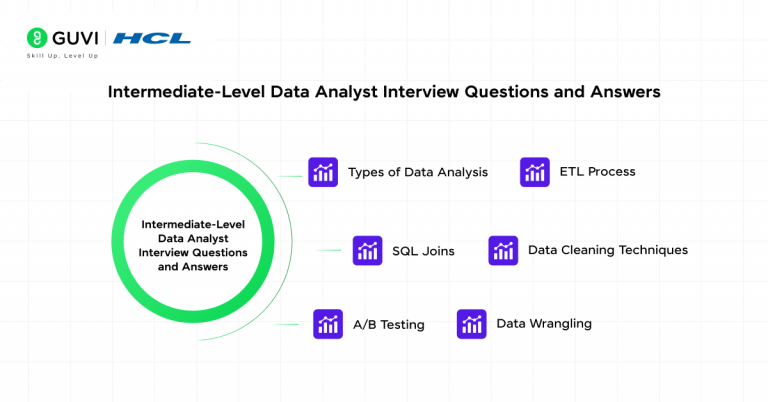 GUVI | HCL
Skill Up. Level Up

Intermediate-Level Data Analyst Interview Questions and Answers

Intermediate-Level Data Analyst Interview Questions and Answers

Types of Data Analysis

ETL Process

SQL Joins

Data Cleaning Techniques

A/B Testing

Data Wrangling